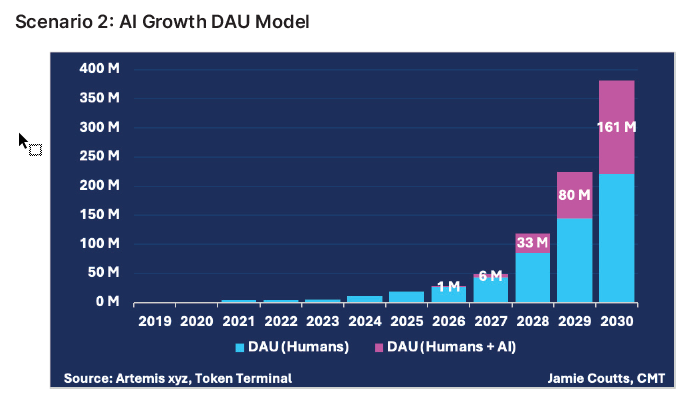 Scenario 2: AI Growth DAU Model

400 M
350 M
300 M
250 M
200 M
150 M
100 M
50 M
0 M

1 M
6 M
33 M
80 M
161 M

2019 2020 2021 2022 2023 2024 2025 2026 2027 2028 2029 2030

DAU (Humans) DAU (Humans + AI)

Source: Artemis xyz, Token Terminal

Jamie Coutts, CMT